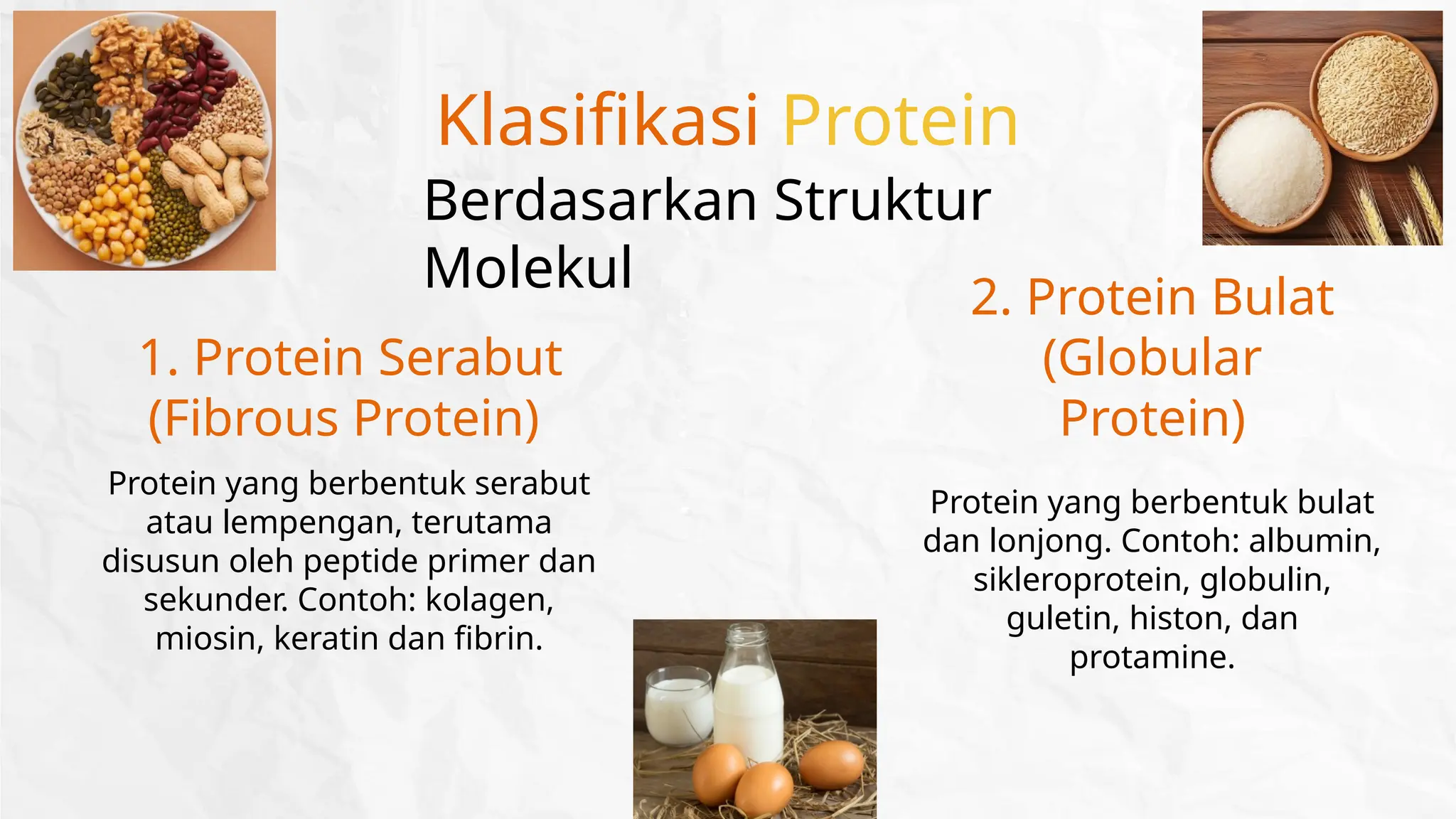 Klasifikasi Protein

Berdasarkan Struktur Molekul

1. Protein Serabut (Fibrous Protein)

Protein yang berbentuk serabut atau lempengan, terutama disusun oleh peptide primer dan sekunder. Contoh: kolagen, miosin, keratin dan fibrin.

2. Protein Bulat (Globular Protein)

Protein yang berbentuk bulat dan lonjong. Contoh: albumin, sikleroprotein, globulin, guletin, histon, dan protamine.